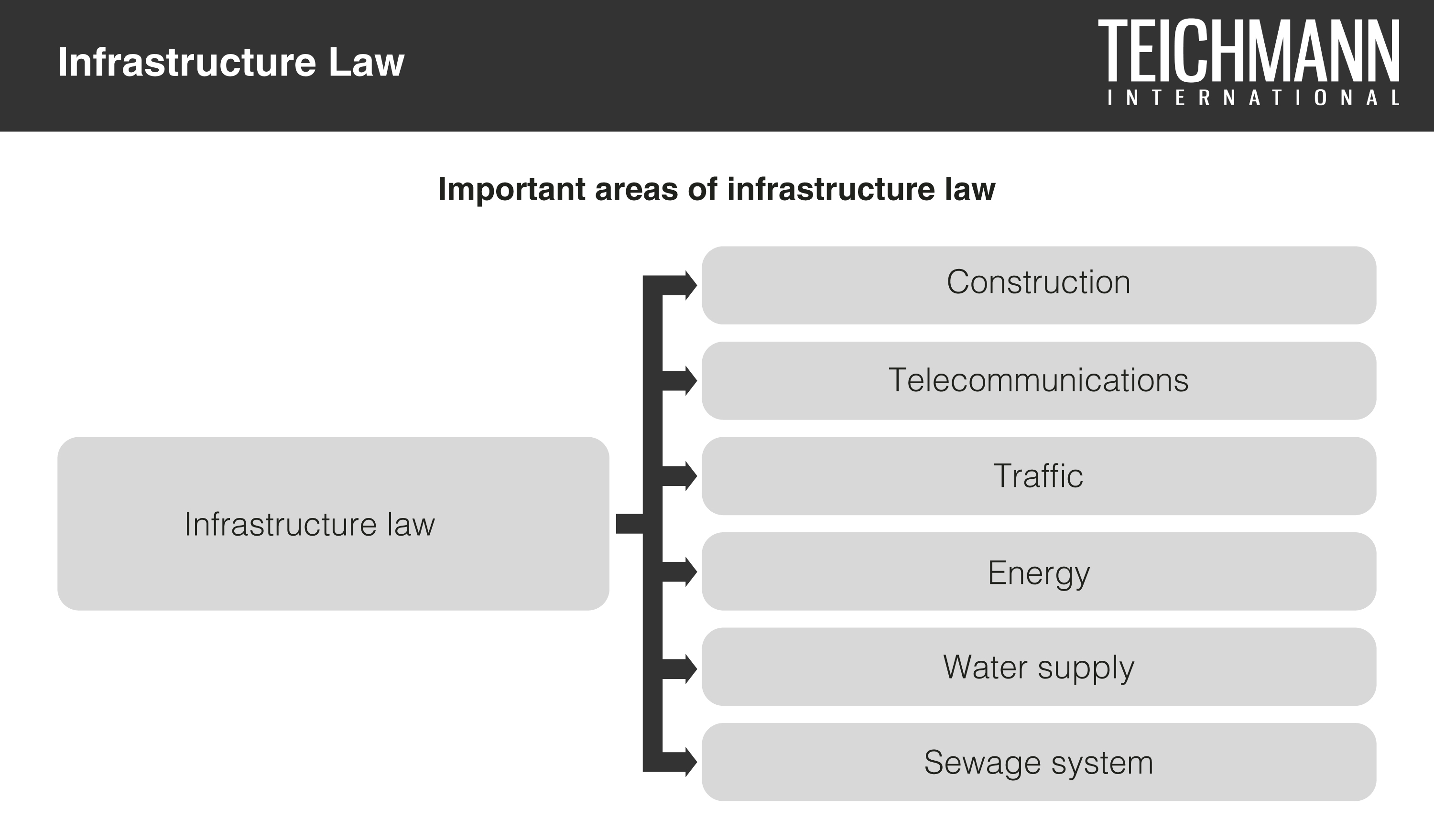 Infrastructure Law

TEICHMANN
INTERNATIONAL

Important areas of infrastructure law

Infrastructure law

Construction

Telecommunications

Traffic

Energy

Water supply

Sewage system